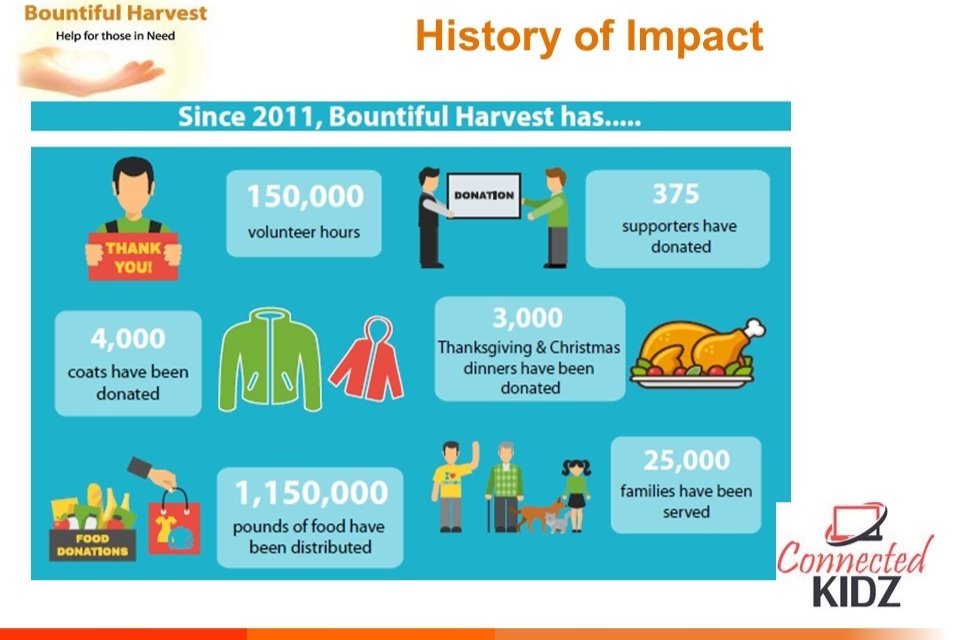 Bountiful Harvest
Help for those in Need

History of Impact

Since 2011, Bountiful Harvest has.....

THANK YOU!

150,000
volunteer hours

DONATION

375
supporters have donated

4,000
coats have been donated

3,000
Thanksgiving & Christmas dinners have been donated

FOOD DONATIONS

1,150,000
pounds of food have been distributed

25,000
families have been served

Connected KIDZ